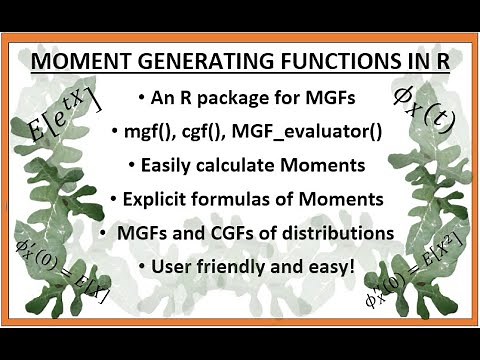 MOMENT GENERATING FUNCTIONS IN R

$E[e^{tX}]$

$\phi_X(t)$

• An R package for MGFs

• mgf(), cgf(), MGF_evaluator()

• Easily calculate Moments

• Explicit formulas of Moments

• MGFs and CGFs of distributions

• User friendly and easy!

$\phi'_X(0) = E[X]$

$\phi''_X(0) = E[X^2]$